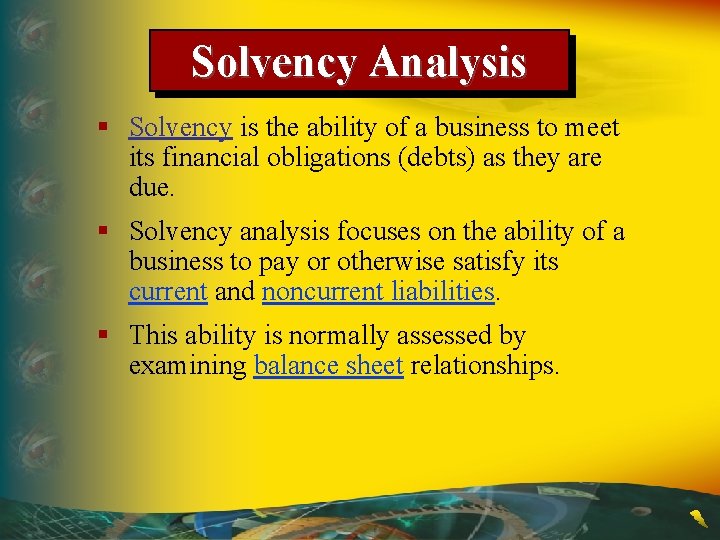 Solvency Analysis

▪ Solvency is the ability of a business to meet its financial obligations (debts) as they are due.

▪ Solvency analysis focuses on the ability of a business to pay or otherwise satisfy its current and noncurrent liabilities.

▪ This ability is normally assessed by examining balance sheet relationships.